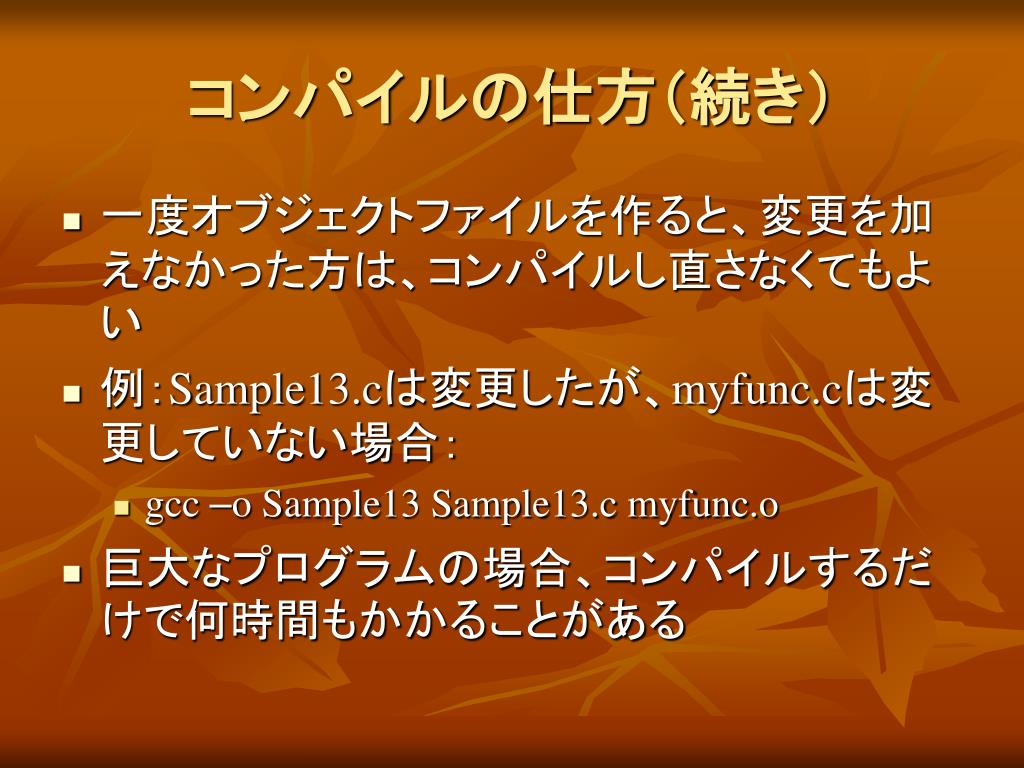 コンパイルの仕方(続き)

一度オブジェクトファイルを作ると、変更を加えなかった方は、コンパイルし直さなくてもよい

例:Sample13.cは変更したが、myfunc.cは変更していない場合:

gcc –o Sample13 Sample13.c myfunc.o

巨大なプログラムの場合、コンパイルするだけで何時間もかかることがある